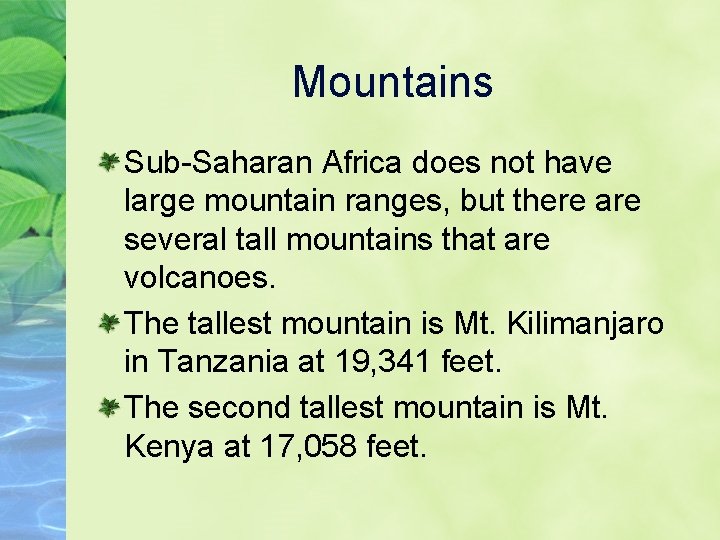 Mountains

Sub-Saharan Africa does not have large mountain ranges, but there are several tall mountains that are volcanoes.

The tallest mountain is Mt. Kilimanjaro in Tanzania at 19,341 feet.

The second tallest mountain is Mt. Kenya at 17,058 feet.